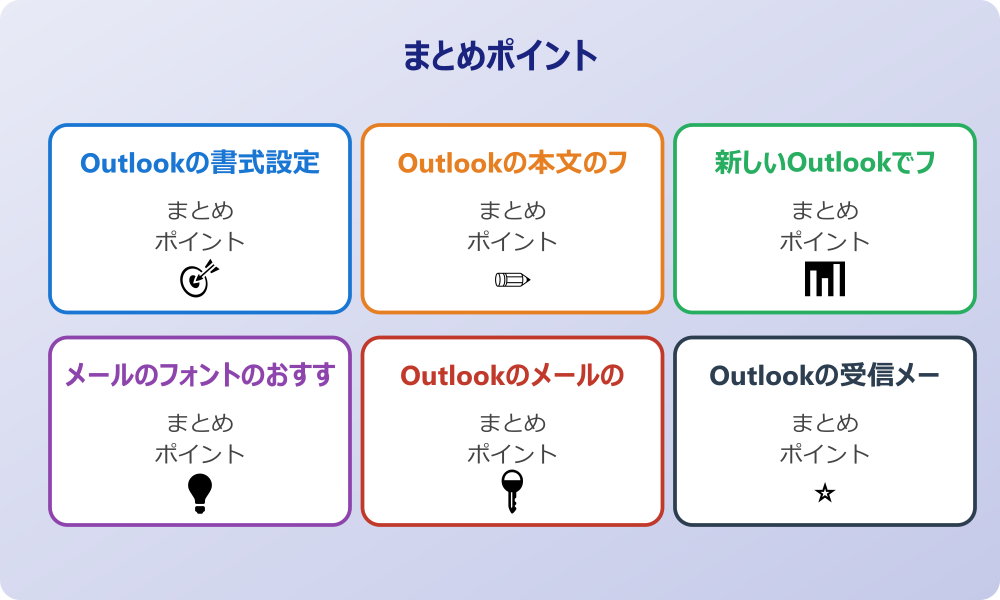 まとめポイント

Outlookの書式設定

まとめ
ポイント

Outlookの本文のフ

まとめ
ポイント

新しいOutlookでフ

まとめ
ポイント

メールのフォントのおすす

まとめ
ポイント

Outlookのメールの

まとめ
ポイント

Outlookの受信メー

まとめ
ポイント

☆